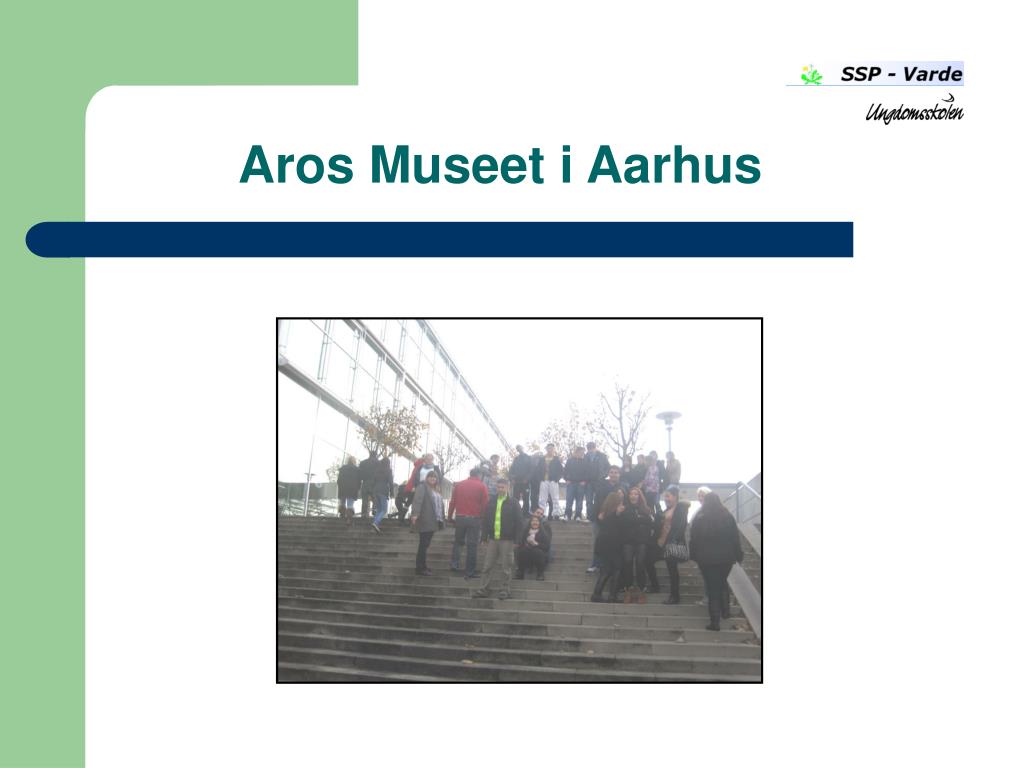 SSP - Varde
Ungdomsskolen

Aros Museet i Aarhus